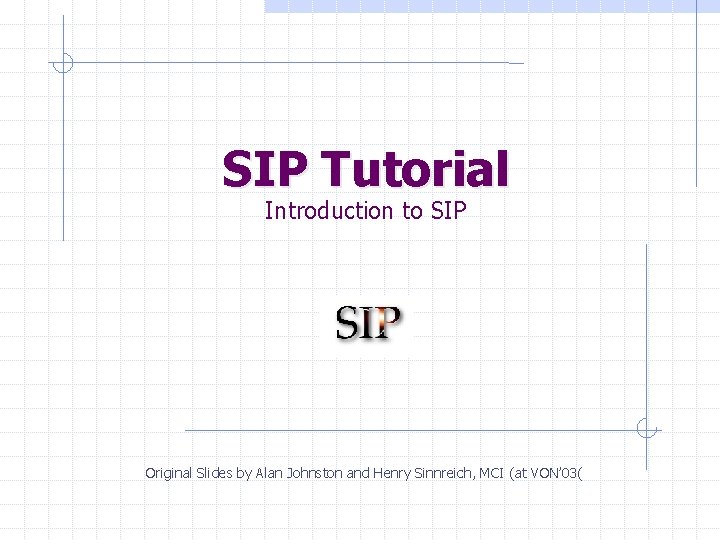 SIP Tutorial
Introduction to SIP

SIP

Original Slides by Alan Johnston and Henry Sinnreich, MCI (at VON'03(